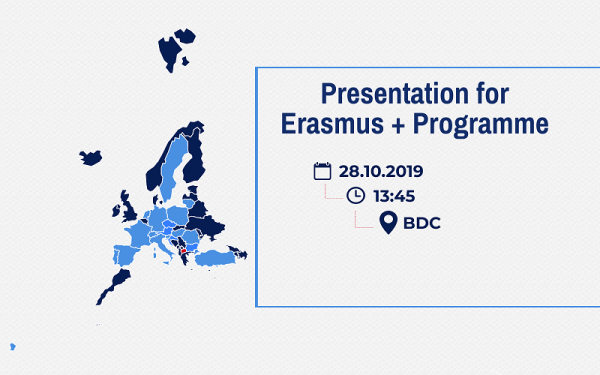 Presentation for
Erasmus + Programme

28.10.2019

13:45

BDC